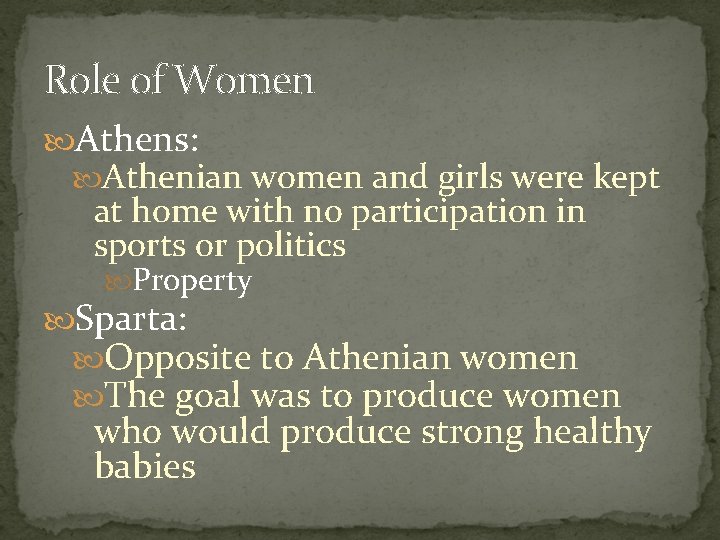 Role of Women

Athens:

Athenian women and girls were kept at home with no participation in sports or politics

Property

Sparta:

Opposite to Athenian women

The goal was to produce women who would produce strong healthy babies